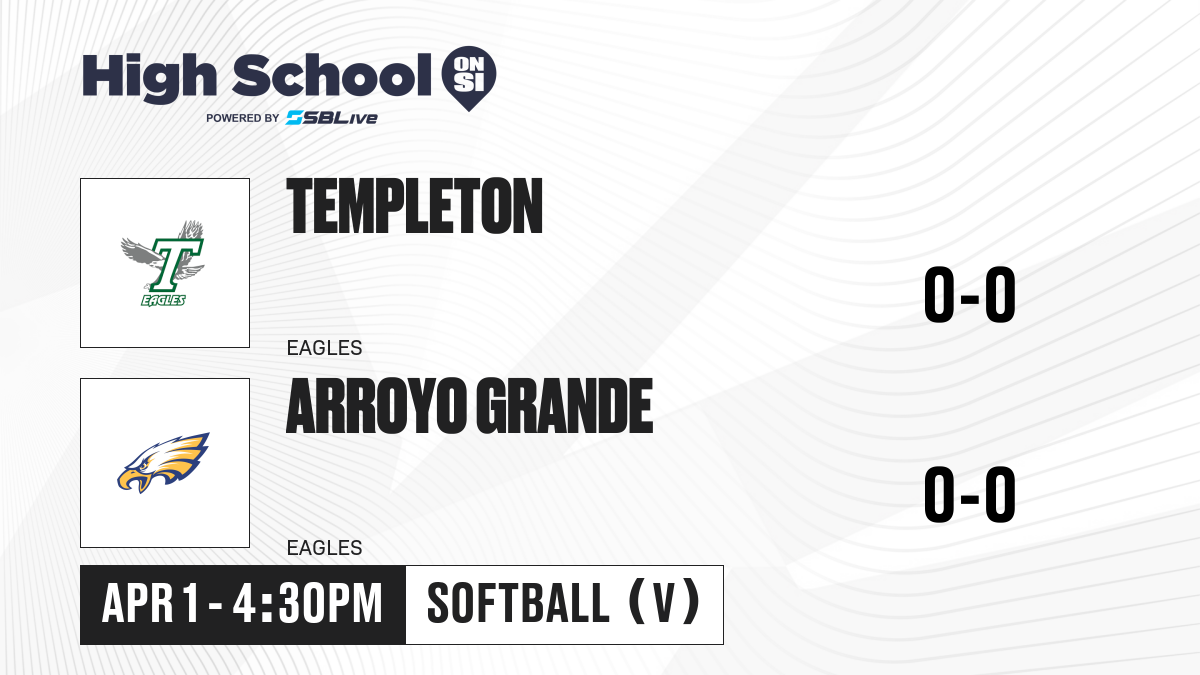 High School ON SI
POWERED BY SBLive

T EAGLES

TEMPLETON

EAGLES

0-0

ARROYO GRANDE

EAGLES

0-0

APR 1 - 4:30PM

SOFTBALL (V)